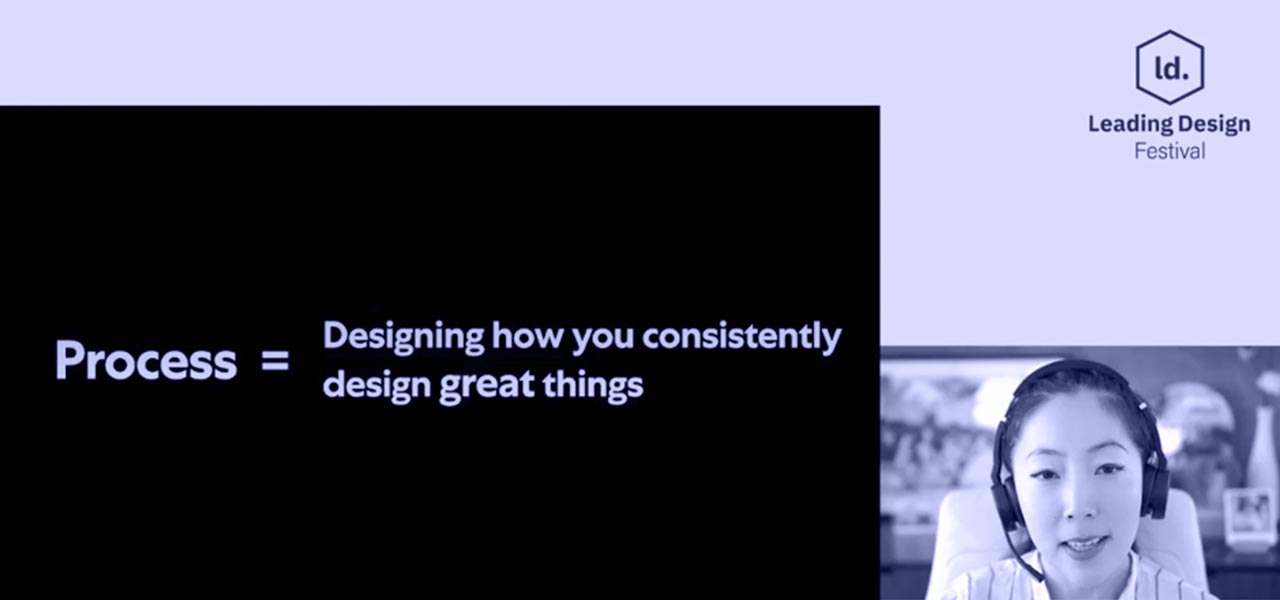 ld.
Leading Design
Festival

Process = Designing how you consistently design great things